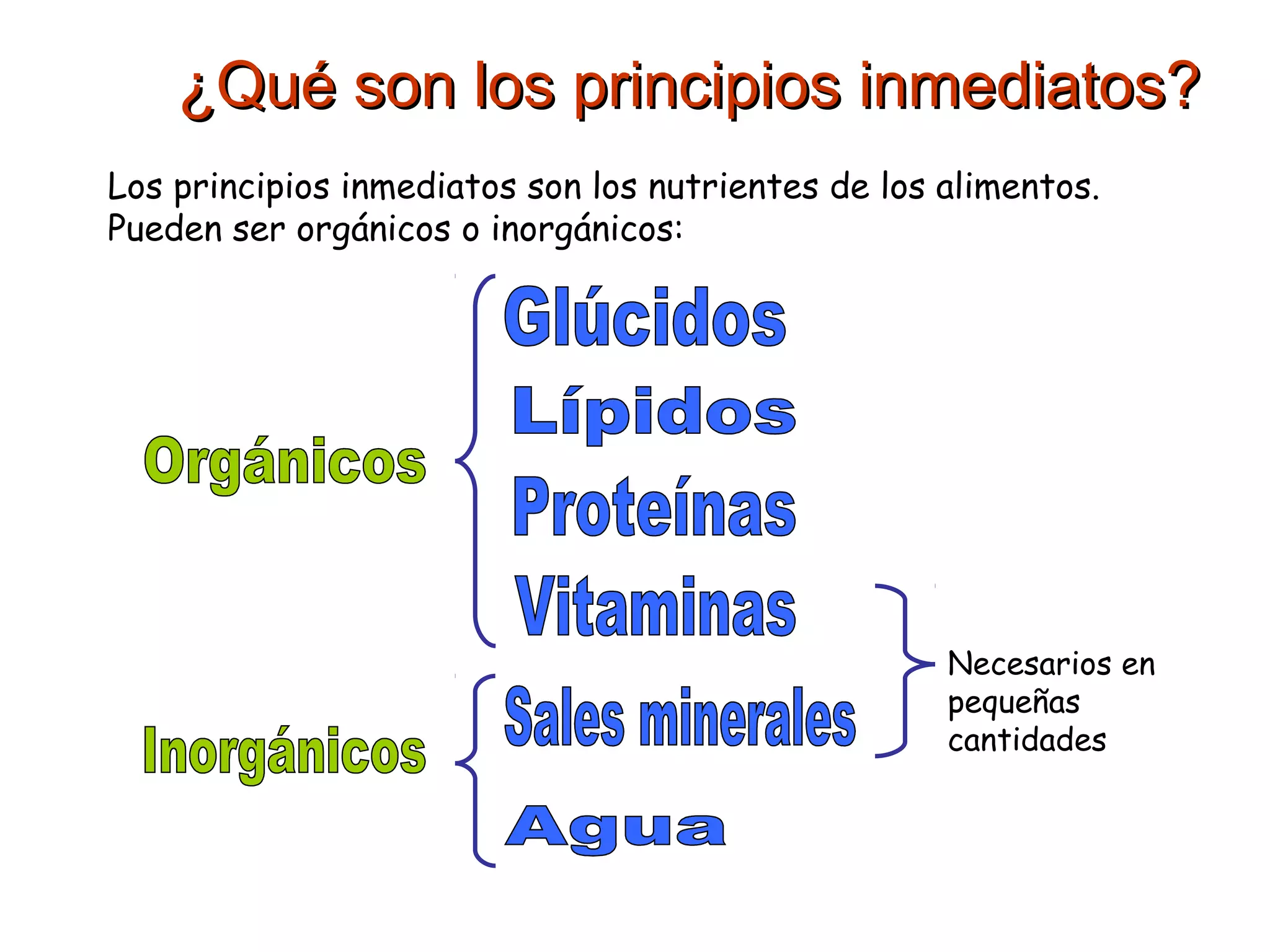 ¿Qué son los principios inmediatos?

Los principios inmediatos son los nutrientes de los alimentos. Pueden ser orgánicos o inorgánicos:

Orgánicos

Glúcidos

Lípidos

Proteínas

Vitaminas

Inorgánicos

Sales minerales

Agua

Necesarios en pequeñas cantidades